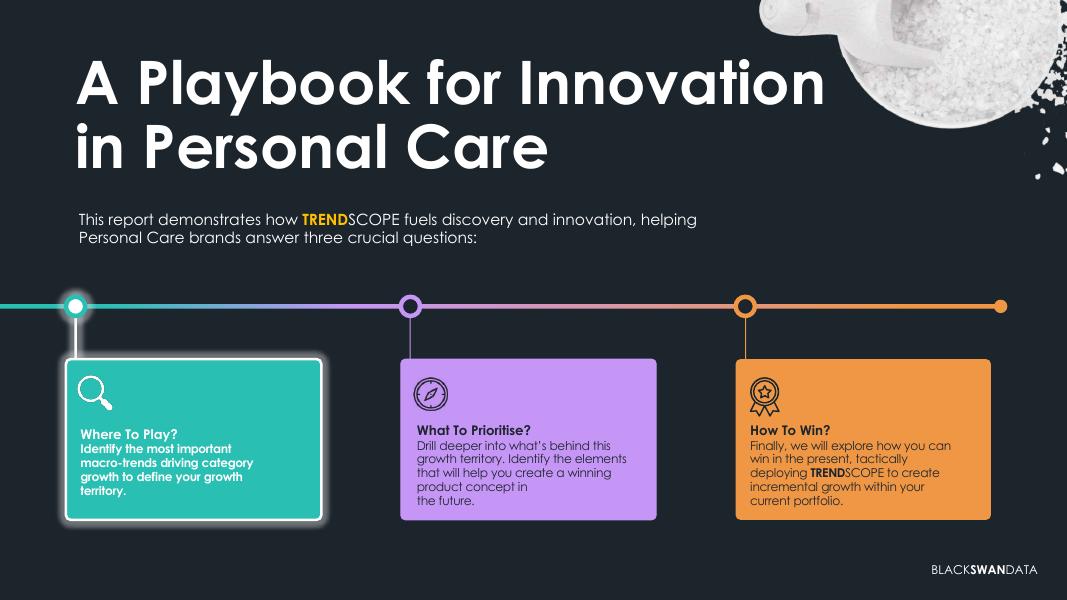 A Playbook for Innovation in Personal Care

This report demonstrates how TRENDSCOPE fuels discovery and innovation, helping Personal Care brands answer three crucial questions:

Where To Play?
Identify the most important macro-trends driving category growth to define your growth territory.

What To Prioritise?
Drill deeper into what's behind this growth territory. Identify the elements that will help you create a winning product concept in the future.

How To Win?
Finally, we will explore how you can win in the present, tactically deploying TRENDSCOPE to create incremental growth within your current portfolio.

BLACKSWANDATA